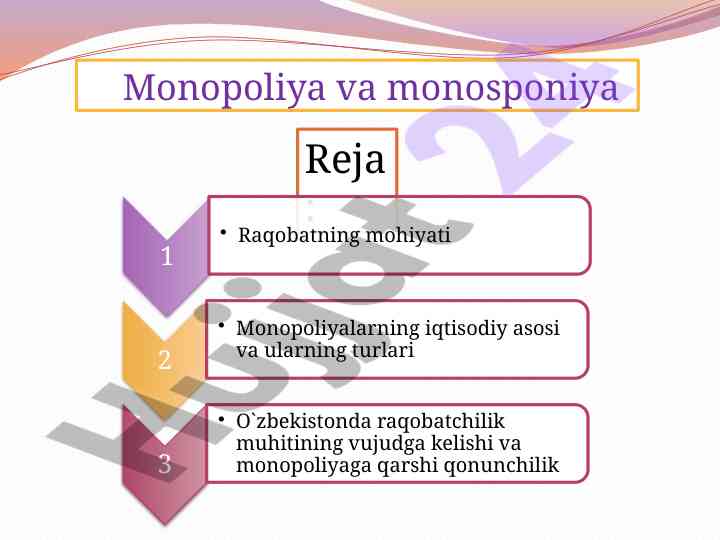 Monopoliya va monosponiya

Reja

1

• Raqobatning mohiyati

2

• Monopoliyalarning iqtisodiy asosi va ularning turlari

3

• O`zbekistonda raqobatchilik muhitining vujudga kelishi va monopoliyaga qarshi qonunchilik

Hujjat 24